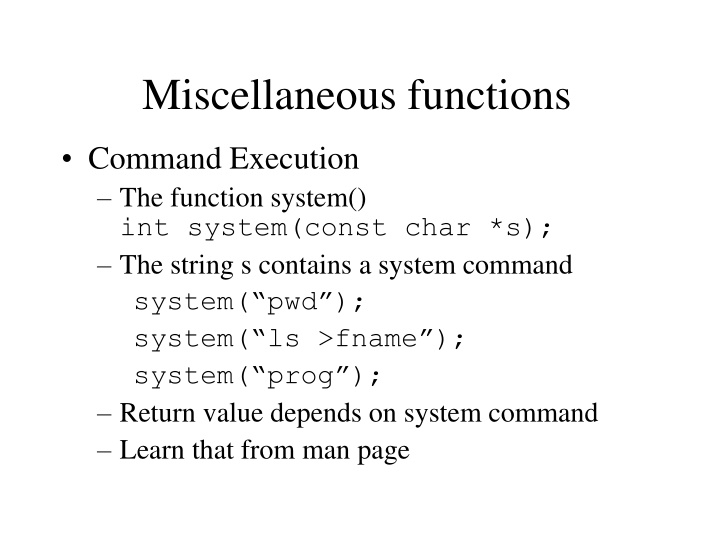 Miscellaneous functions

• Command Execution
  – The function system()
    int system(const char *s);
  – The string s contains a system command
    system(“pwd”);
    system(“ls >fname”);
    system(“prog”);
  – Return value depends on system command
  – Learn that from man page